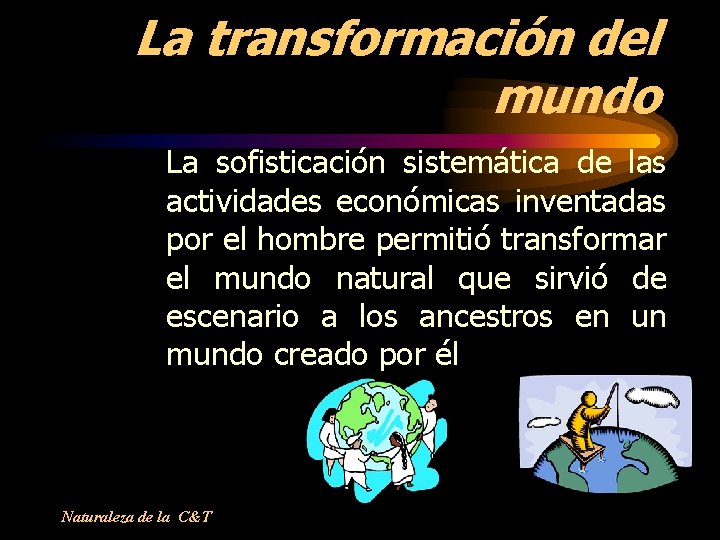 La transformación del mundo

La sofisticación sistemática de las actividades económicas inventadas por el hombre permitió transformar el mundo natural que sirvió de escenario a los ancestros en un mundo creado por él

Naturaleza de la C&T